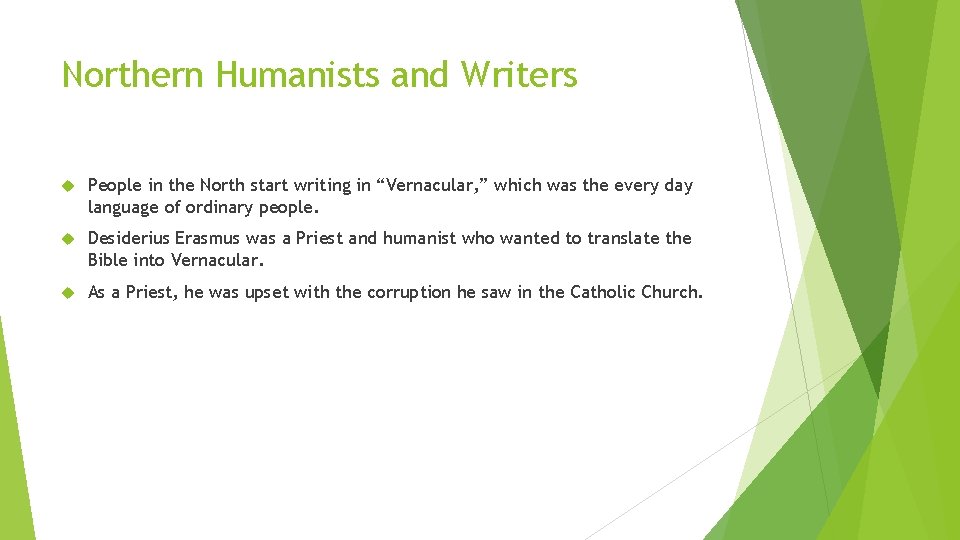 Northern Humanists and Writers

People in the North start writing in “Vernacular,” which was the every day language of ordinary people.

Desiderius Erasmus was a Priest and humanist who wanted to translate the Bible into Vernacular.

As a Priest, he was upset with the corruption he saw in the Catholic Church.